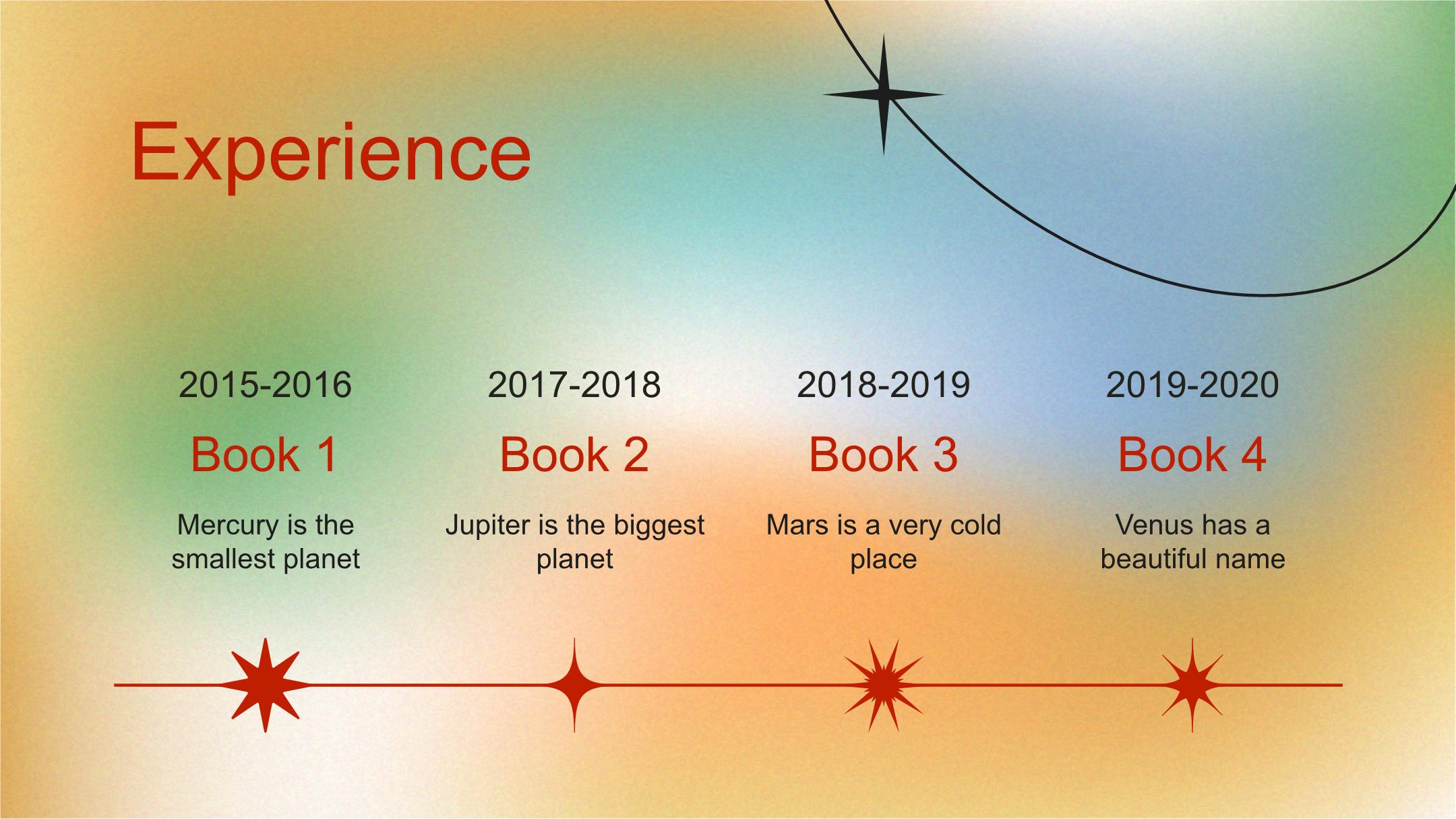 Experience

2015-2016

Book 1

Mercury is the smallest planet

2017-2018

Book 2

Jupiter is the biggest planet

2018-2019

Book 3

Mars is a very cold place

2019-2020

Book 4

Venus has a beautiful name